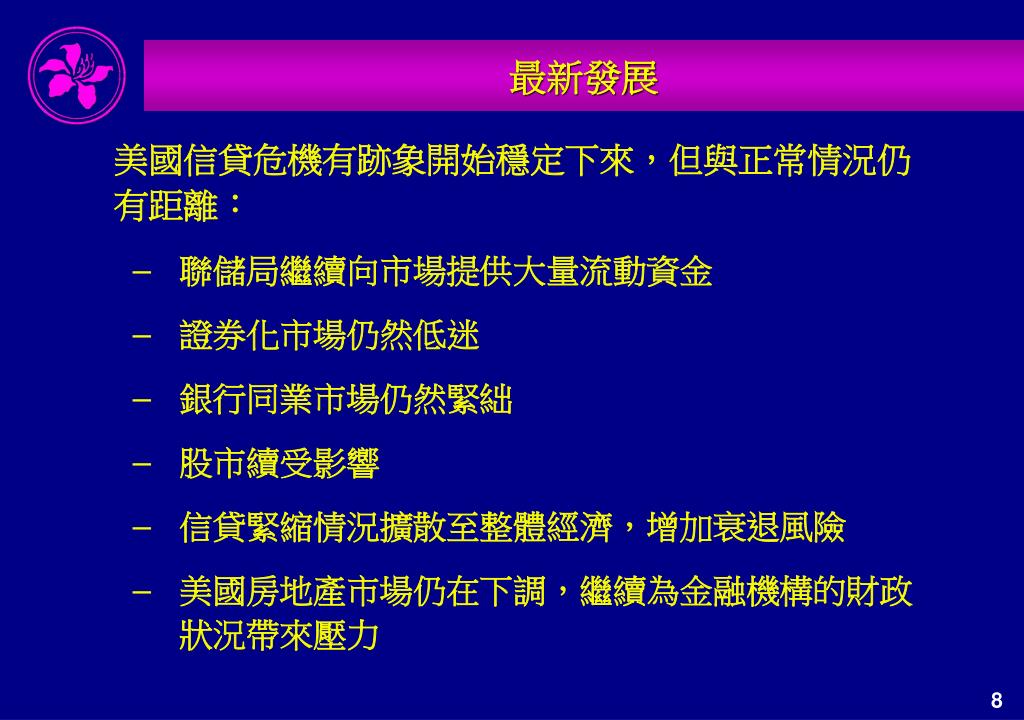 最新發展

美國信貸危機有跡象開始穩定下來，但與正常情況仍有距離：

– 聯儲局繼續向市場提供大量流動資金

– 證券化市場仍然低迷

– 銀行同業市場仍然緊絀

– 股市續受影響

– 信貸緊縮情況擴散至整體經濟，增加衰退風險

– 美國房地產市場仍在下調，繼續為金融機構的財政狀況帶來壓力

8